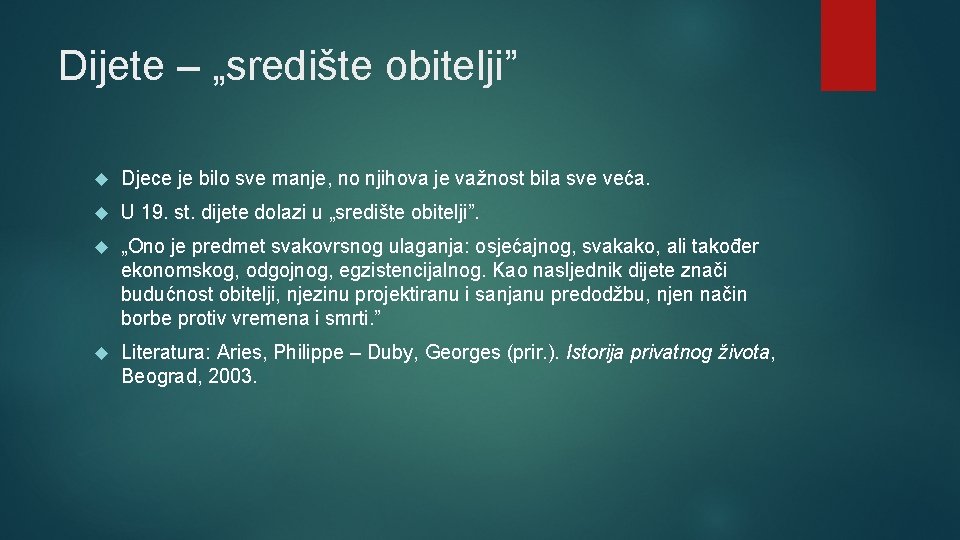 Dijete – „središte obitelji”

Djece je bilo sve manje, no njihova je važnost bila sve veća.

U 19. st. dijete dolazi u „središte obitelji”.

„Ono je predmet svakovrsnog ulaganja: osjećajnog, svakako, ali također ekonomskog, odgojnog, egzistencijalnog. Kao nasljednik dijete znači budućnost obitelji, njezinu projektiranu i sanjanu predodžbu, njen način borbe protiv vremena i smrti.”

Literatura: Aries, Philippe – Duby, Georges (prir.). Istorija privatnog života, Beograd, 2003.